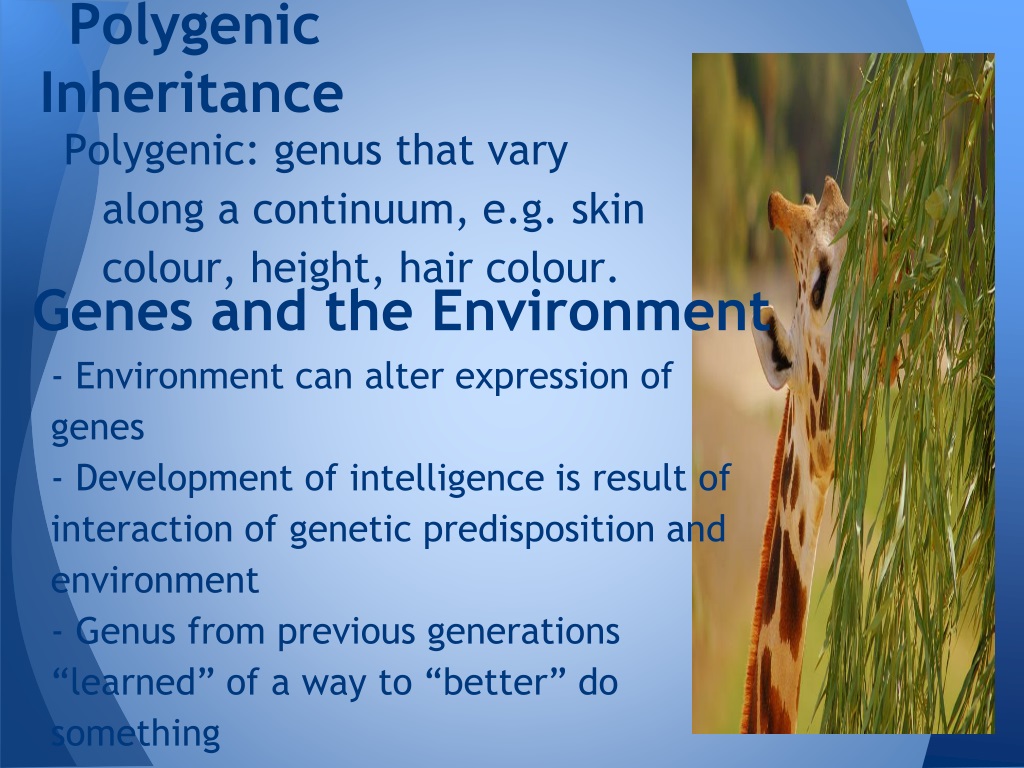 Polygenic Inheritance

Polygenic: genus that vary along a continuum, e.g. skin colour, height, hair colour.

Genes and the Environment

- Environment can alter expression of genes
- Development of intelligence is result of interaction of genetic predisposition and environment
- Genus from previous generations “learned” of a way to “better” do something